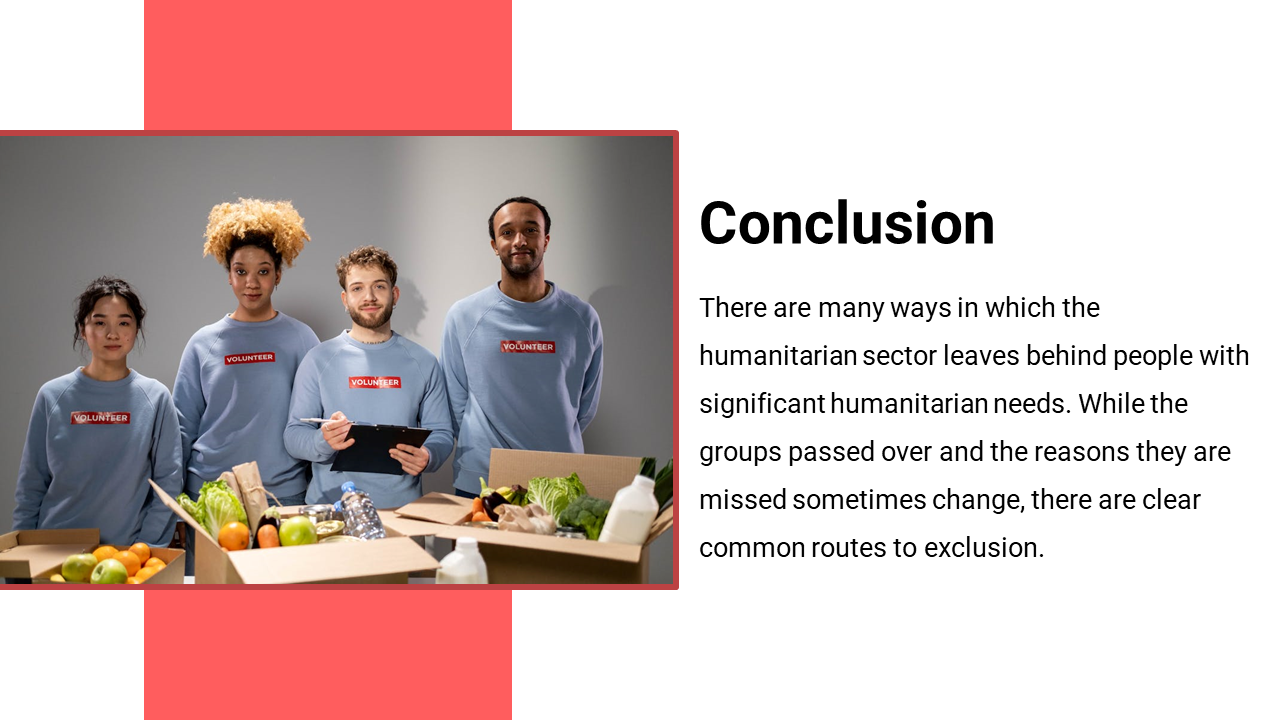 VOLUNTEER

VOLUNTEER

VOLUNTEER

VOLUNTEER

Conclusion

There are many ways in which the humanitarian sector leaves behind people with significant humanitarian needs. While the groups passed over and the reasons they are missed sometimes change, there are clear common routes to exclusion.